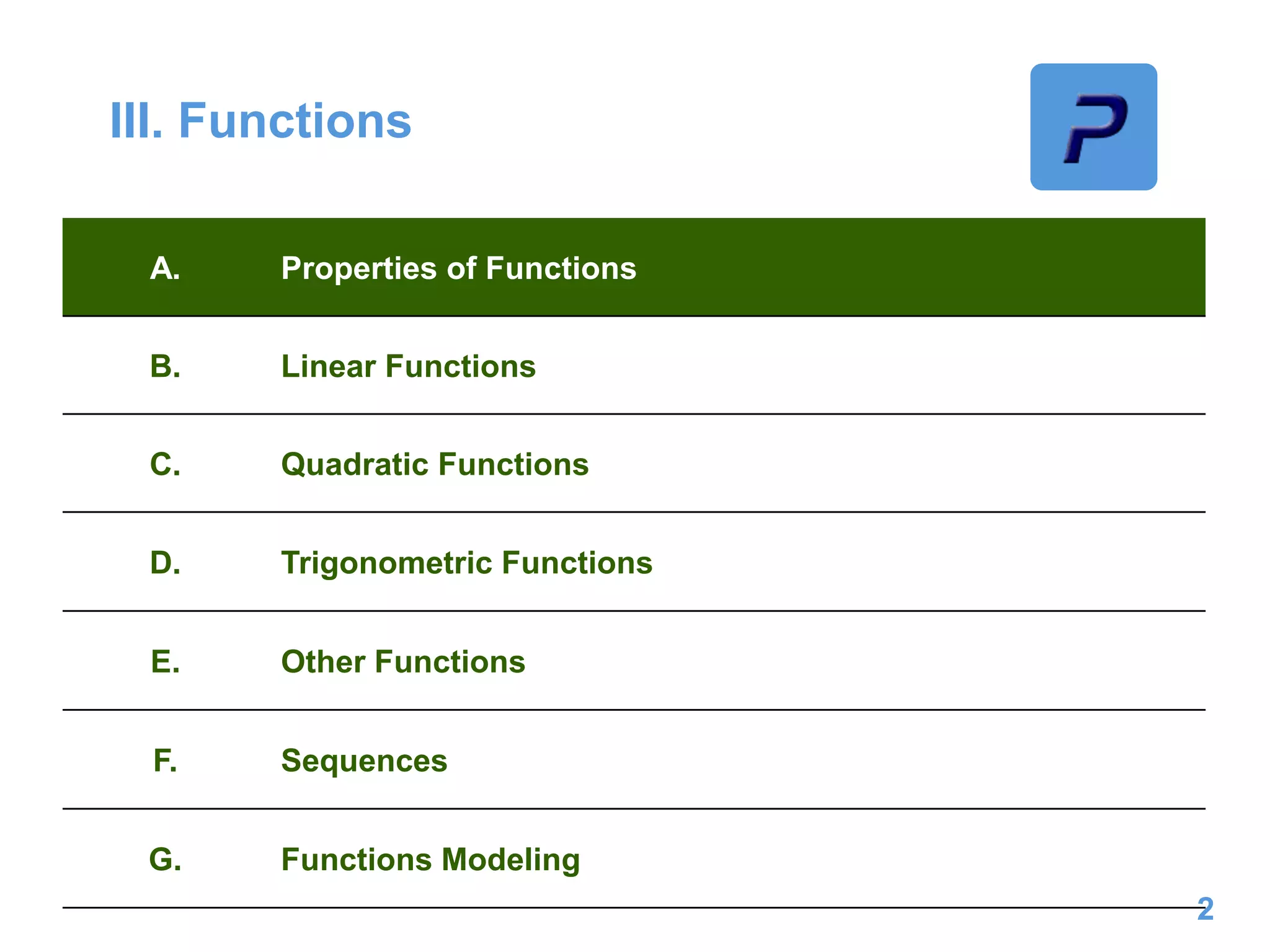 III. Functions

P

| A. | Properties of Functions |
|---|---|
| B. | Linear Functions |
| C. | Quadratic Functions |
| D. | Trigonometric Functions |
| E. | Other Functions |
| F. | Sequences |
| G. | Functions Modeling |

2